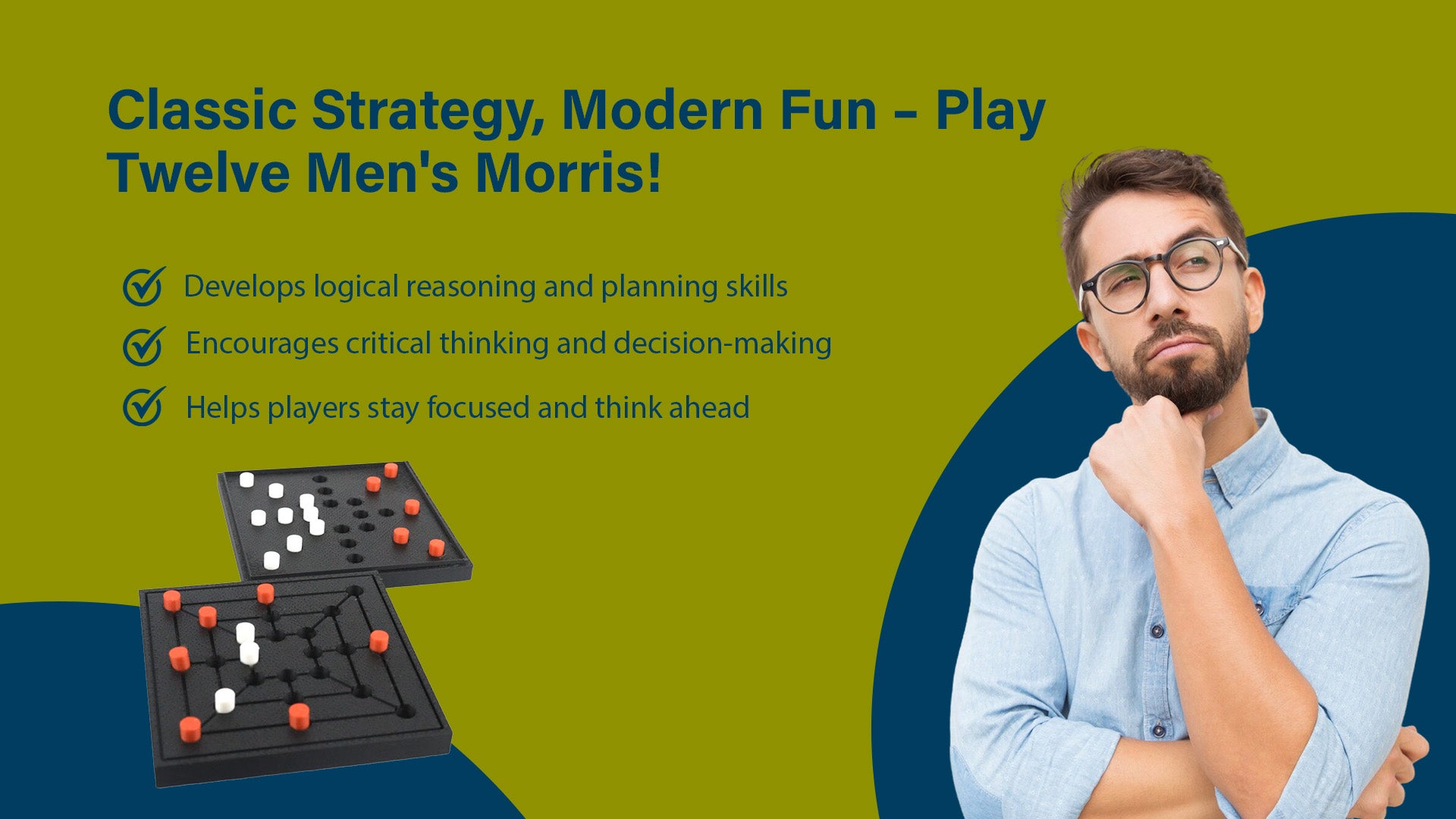 Classic Strategy, Modern Fun – Play Twelve Men's Morris!

Develops logical reasoning and planning skills

Encourages critical thinking and decision-making

Helps players stay focused and think ahead